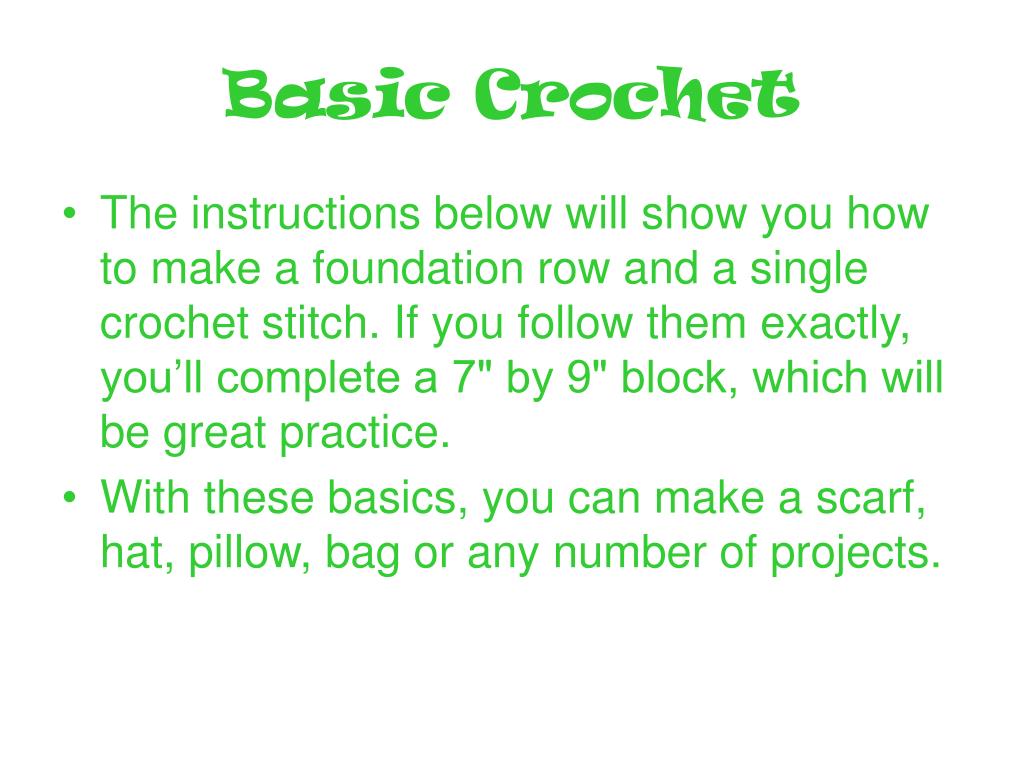 Basic Crochet

• The instructions below will show you how to make a foundation row and a single crochet stitch. If you follow them exactly, you’ll complete a 7" by 9" block, which will be great practice.

• With these basics, you can make a scarf, hat, pillow, bag or any number of projects.